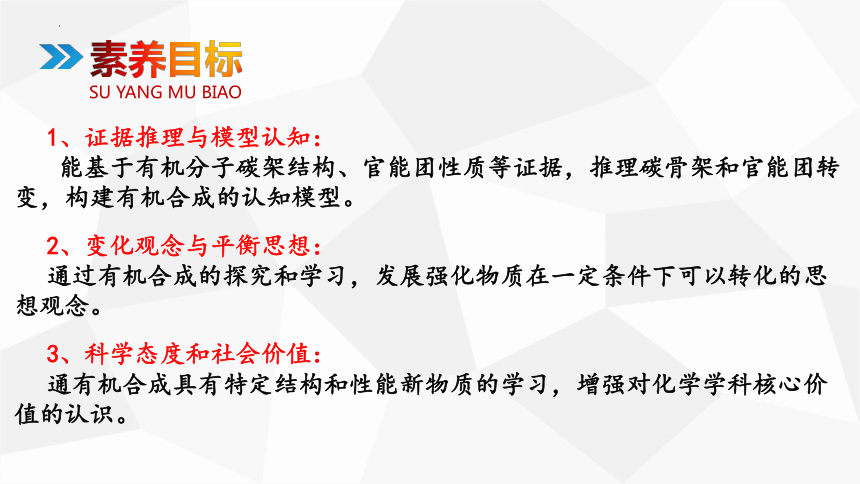 素养目标
SU YANG MU BIAO

1、证据推理与模型认知：
能基于有机分子碳架结构、官能团性质等证据，推理碳骨架和官能团转变，构建有机合成的认知模型。

2、变化观念与平衡思想：
通过有机合成的探究和学习，发展强化物质在一定条件下可以转化的思想观念。

3、科学态度和社会价值：
通有机合成具有特定结构和性能新物质的学习，增强对化学学科核心价值的认识。